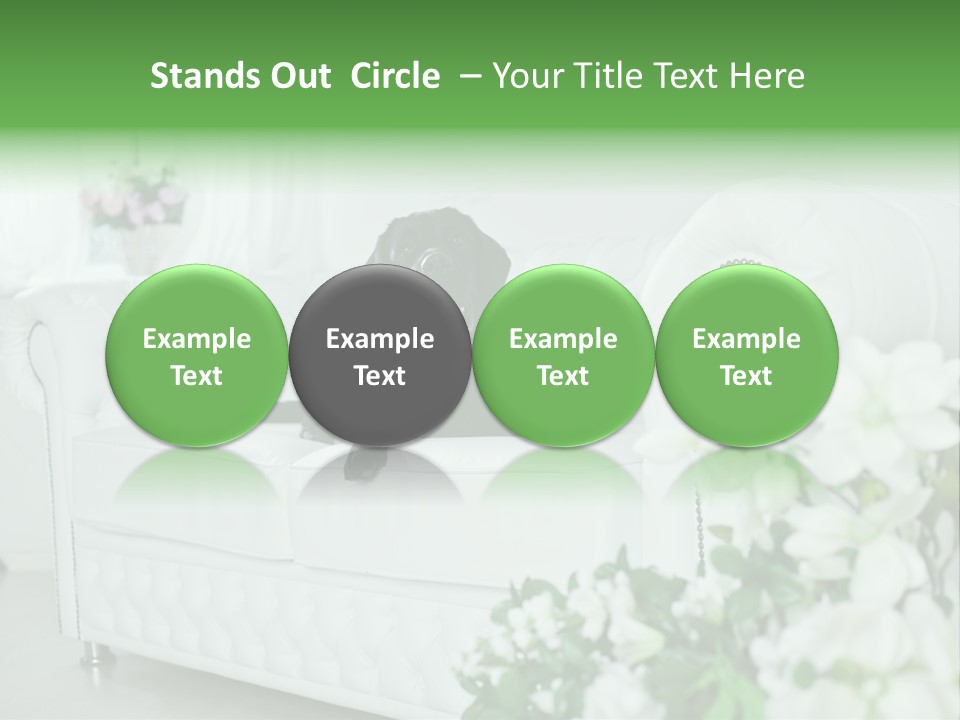 Stands Out Circle – Your Title Text Here

Example Text

Example Text

Example Text

Example Text